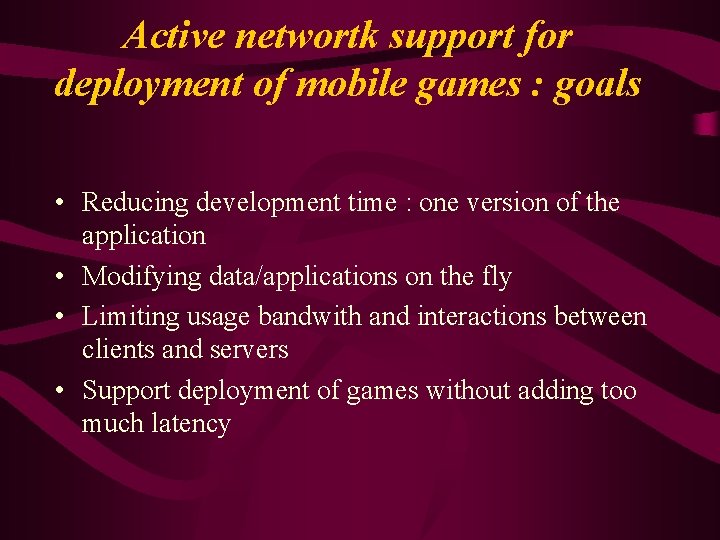 Active networtk support for deployment of mobile games : goals

• Reducing development time : one version of the application
• Modifying data/applications on the fly
• Limiting usage bandwith and interactions between clients and servers
• Support deployment of games without adding too much latency